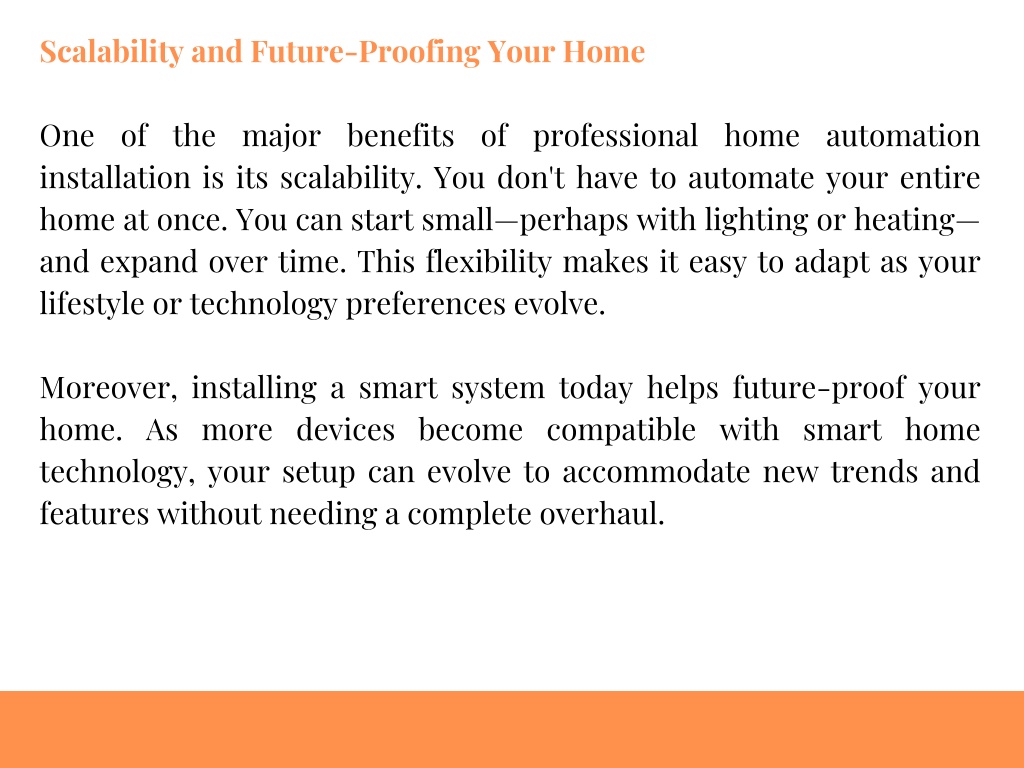 Scalability and Future-Proofing Your Home

One of the major benefits of professional home automation installation is its scalability. You don't have to automate your entire home at once. You can start small—perhaps with lighting or heating—and expand over time. This flexibility makes it easy to adapt as your lifestyle or technology preferences evolve.

Moreover, installing a smart system today helps future-proof your home. As more devices become compatible with smart home technology, your setup can evolve to accommodate new trends and features without needing a complete overhaul.